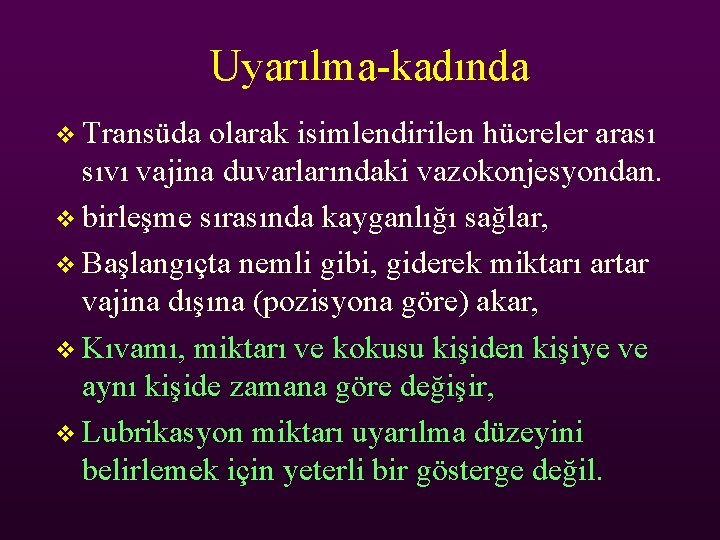 Uyarılma-kadında

❖ Transüda olarak isimlendirilen hücreler arası sıvı vajina duvarlarındaki vazokonjesyondan.

❖ birleşme sırasında kayganlığı sağlar,

❖ Başlangıçta nemli gibi, giderek miktarı artar vajina dışına (pozisyona göre) akar,

❖ Kıvamı, miktarı ve kokusu kişiden kişiye ve aynı kişide zamana göre değişir,

❖ Lubrikasyon miktarı uyarılma düzeyini belirlemek için yeterli bir gösterge değil.